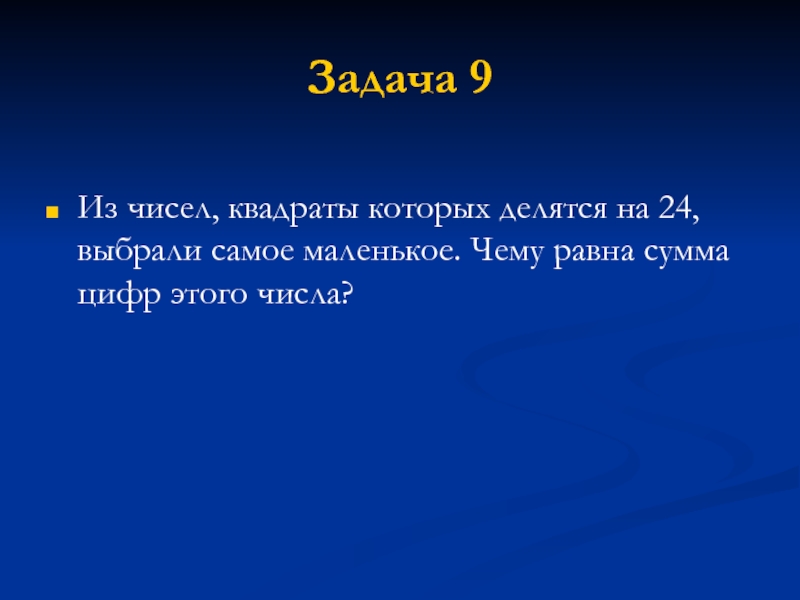 Задача 9

Из чисел, квадраты которых делятся на 24, выбрали самое маленькое. Чему равна сумма цифр этого числа?